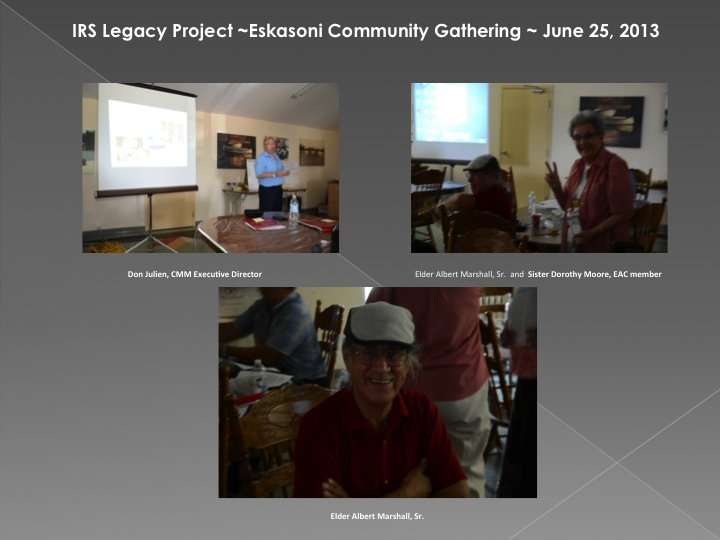 IRS Legacy Project ~Eskasoni Community Gathering ~ June 25, 2013

Don Julien, CMM Executive Director

Elder Albert Marshall, Sr. and Sister Dorothy Moore, EAC member

Elder Albert Marshall, Sr.